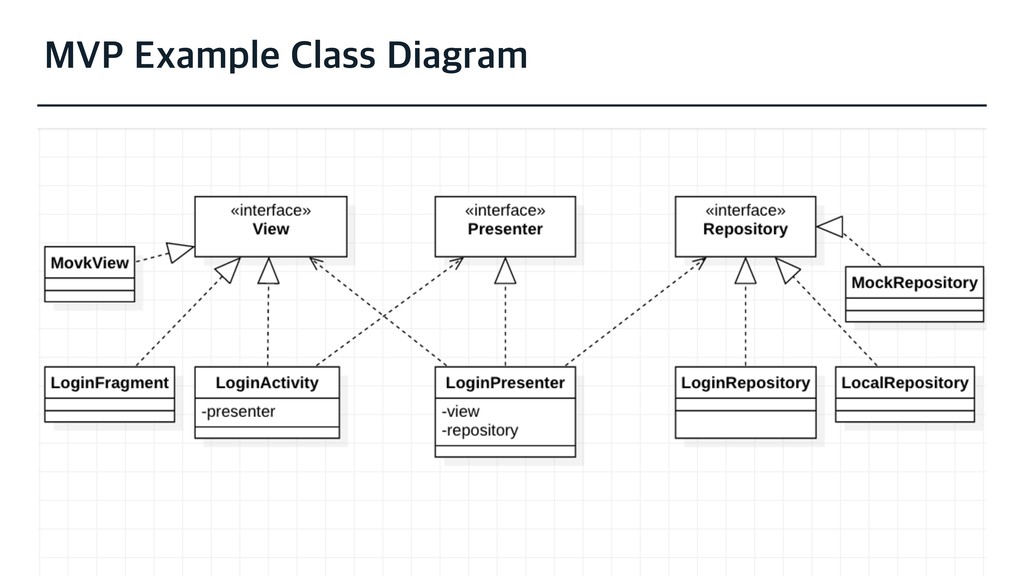 MVP Example Class Diagram

«interface»
View

«interface»
Presenter

«interface»
Repository

MovkView

MockRepository

LoginFragment

LoginActivity
-presenter

LoginPresenter
-view
-repository

LoginRepository

LocalRepository